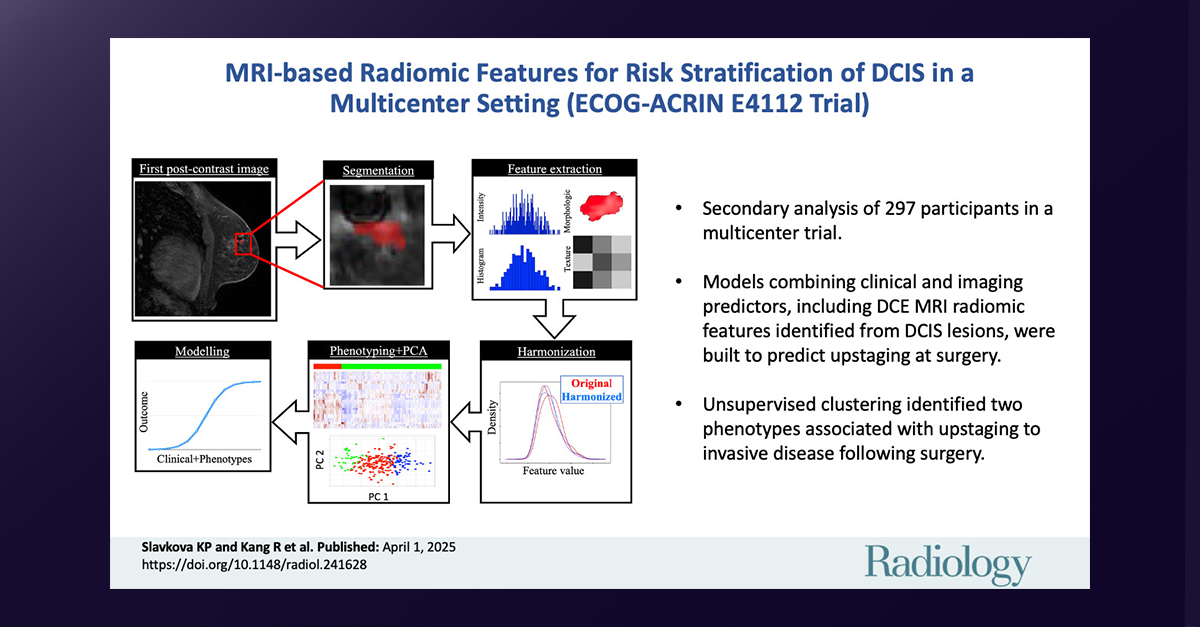 MRI-based Radiomic Features for Risk Stratification of DCIS in a Multicenter Setting (ECOG-ACRIN E4112 Trial)

First post-contrast image

Segmentation

Feature extraction

Intensity

Morphologic

Histogram

Texture

Harmonization

Original
Harmonized

Density

Feature value

Phenotyping+PCA

PC 2

PC 1

Modelling

Outcome

Clinical+Phenotypes

• Secondary analysis of 297 participants in a multicenter trial.

• Models combining clinical and imaging predictors, including DCE MRI radiomic features identified from DCIS lesions, were built to predict upstaging at surgery.

• Unsupervised clustering identified two phenotypes associated with upstaging to invasive disease following surgery.

Slavkova KP and Kang R et al. Published: April 1, 2025
https://doi.org/10.1148/radiol.241628

Radiology